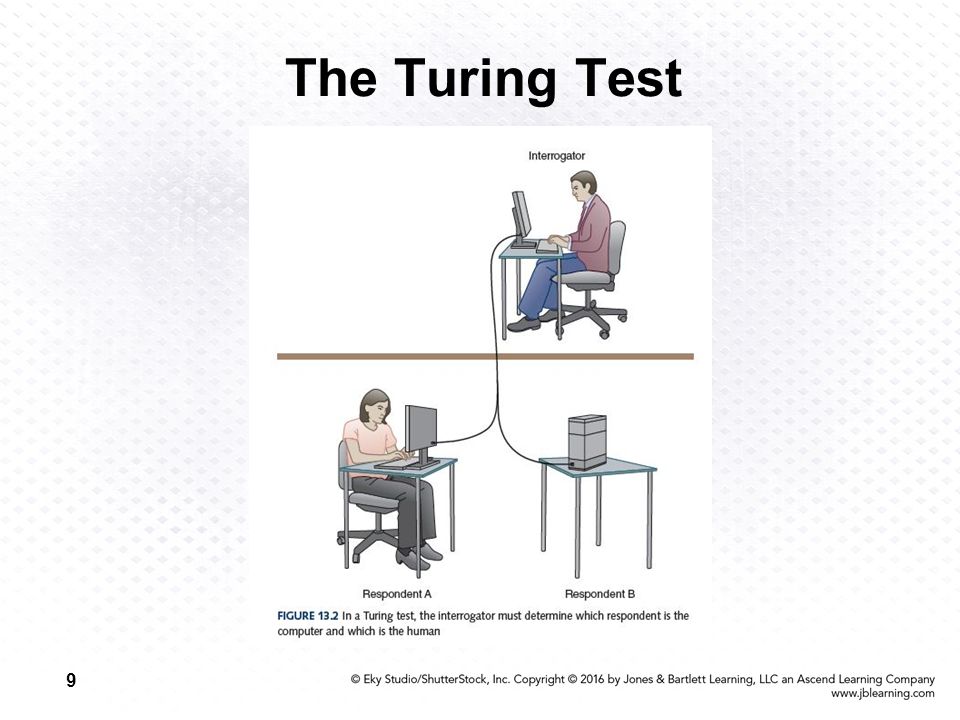 The Turing Test

Interrogator

Respondent A

Respondent B

FIGURE 13.2 In a Turing test, the interrogator must determine which respondent is the computer and which is the human

9

© Eky Studio/ShutterStock, Inc. Copyright © 2016 by Jones & Bartlett Learning, LLC an Ascend Learning Company
www.jblearning.com